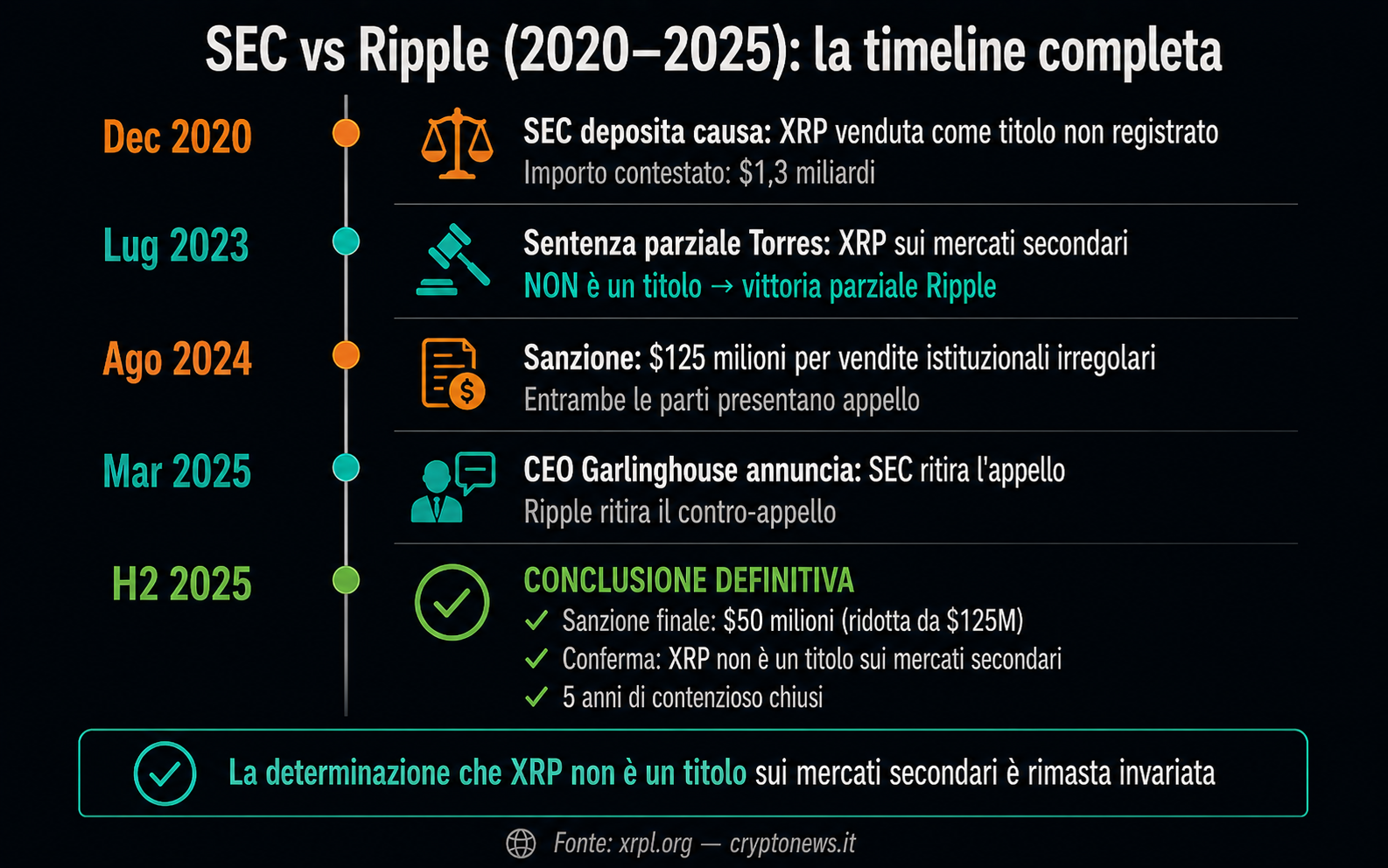 SEC vs Ripple (2020–2025): la timeline completa

Dec 2020

SEC deposita causa: XRP venduta come titolo non registrato
Importo contestato: $1,3 miliardi

Lug 2023

Sentenza parziale Torres: XRP sui mercati secondari
NON è un titolo → vittoria parziale Ripple

Ago 2024

Sanzione: $125 milioni per vendite istituzionali irregolari
Entrambe le parti presentano appello

Mar 2025

CEO Garlinghouse annuncia: SEC ritira l'appello
Ripple ritira il contro-appello

H2 2025

CONCLUSIONE DEFINITIVA
✓ Sanzione finale: $50 milioni (ridotta da $125M)
✓ Conferma: XRP non è un titolo sui mercati secondari
✓ 5 anni di contenzioso chiusi

La determinazione che XRP non è un titolo sui mercati secondari è rimasta invariata

Fonte: xrpl.org — cryptonews.it